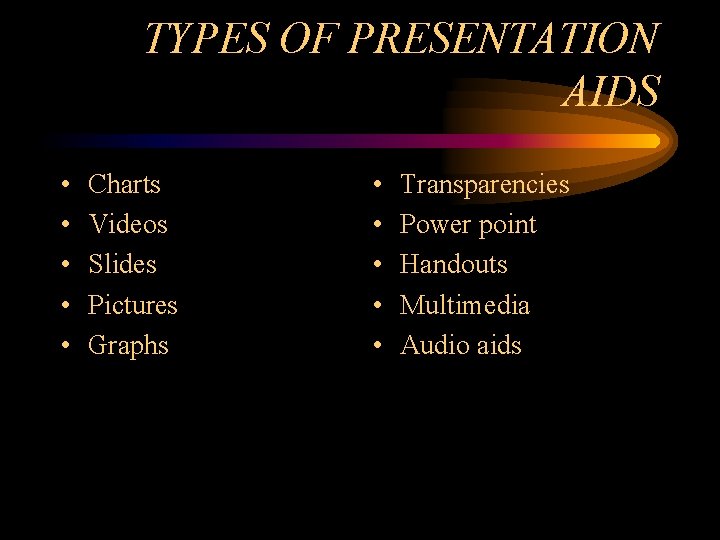 TYPES OF PRESENTATION AIDS

• Charts
• Videos
• Slides
• Pictures
• Graphs

• Transparencies
• Power point
• Handouts
• Multimedia
• Audio aids